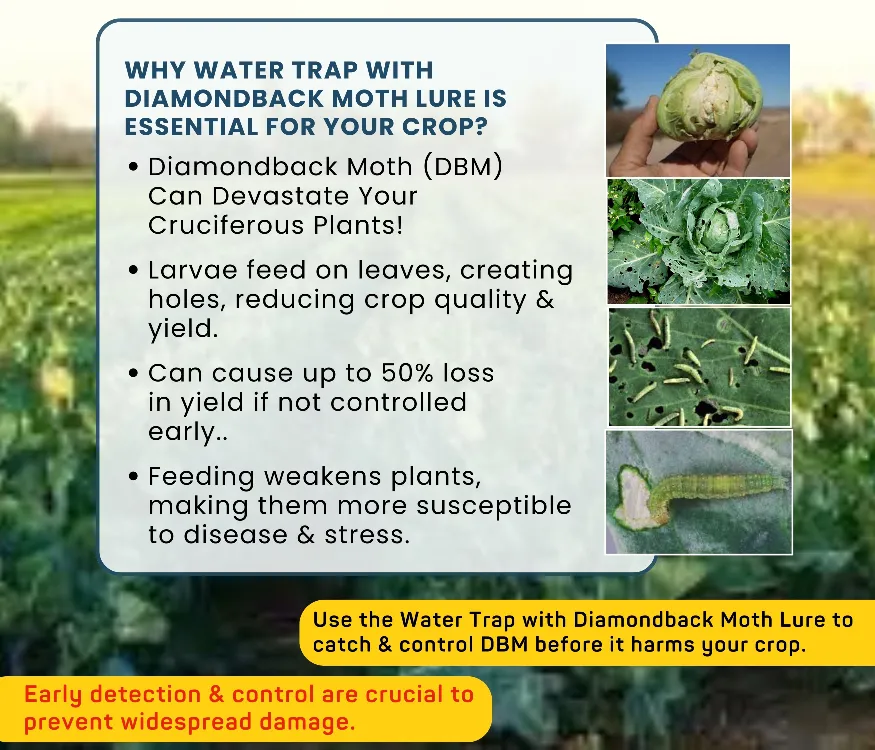 WHY WATER TRAP WITH DIAMONDBACK MOTH LURE IS ESSENTIAL FOR YOUR CROP?

• Diamondback Moth (DBM) Can Devastate Your Cruciferous Plants!

• Larvae feed on leaves, creating holes, reducing crop quality & yield.

• Can cause up to 50% loss in yield if not controlled early..

• Feeding weakens plants, making them more susceptible to disease & stress.

Use the Water Trap with Diamondback Moth Lure to catch & control DBM before it harms your crop.

Early detection & control are crucial to prevent widespread damage.